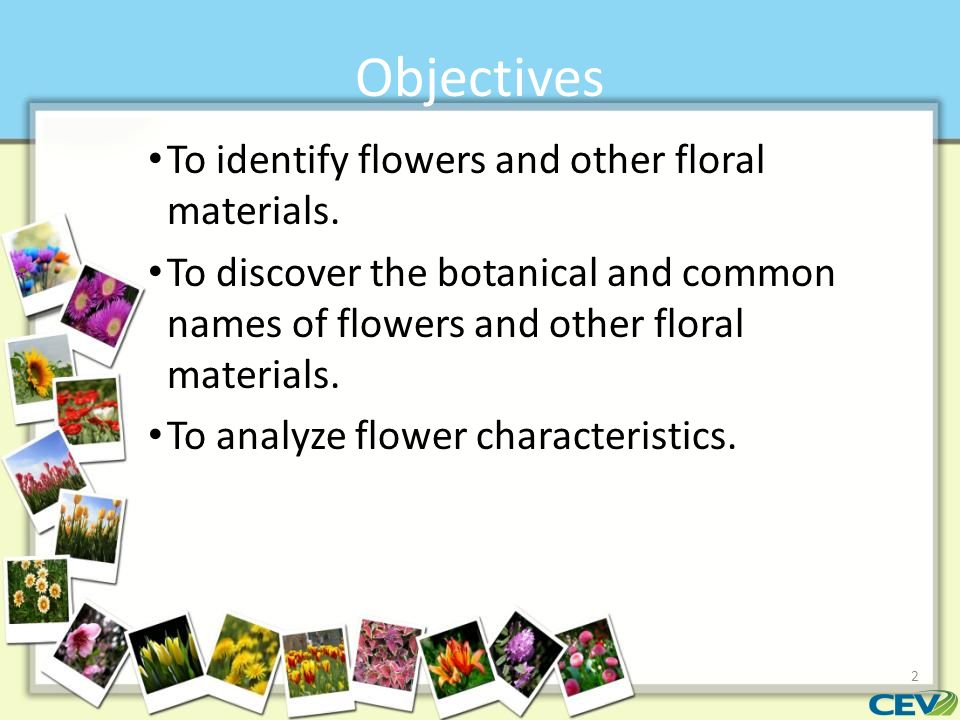 Objectives

• To identify flowers and other floral materials.

• To discover the botanical and common names of flowers and other floral materials.

• To analyze flower characteristics.

2

CEV